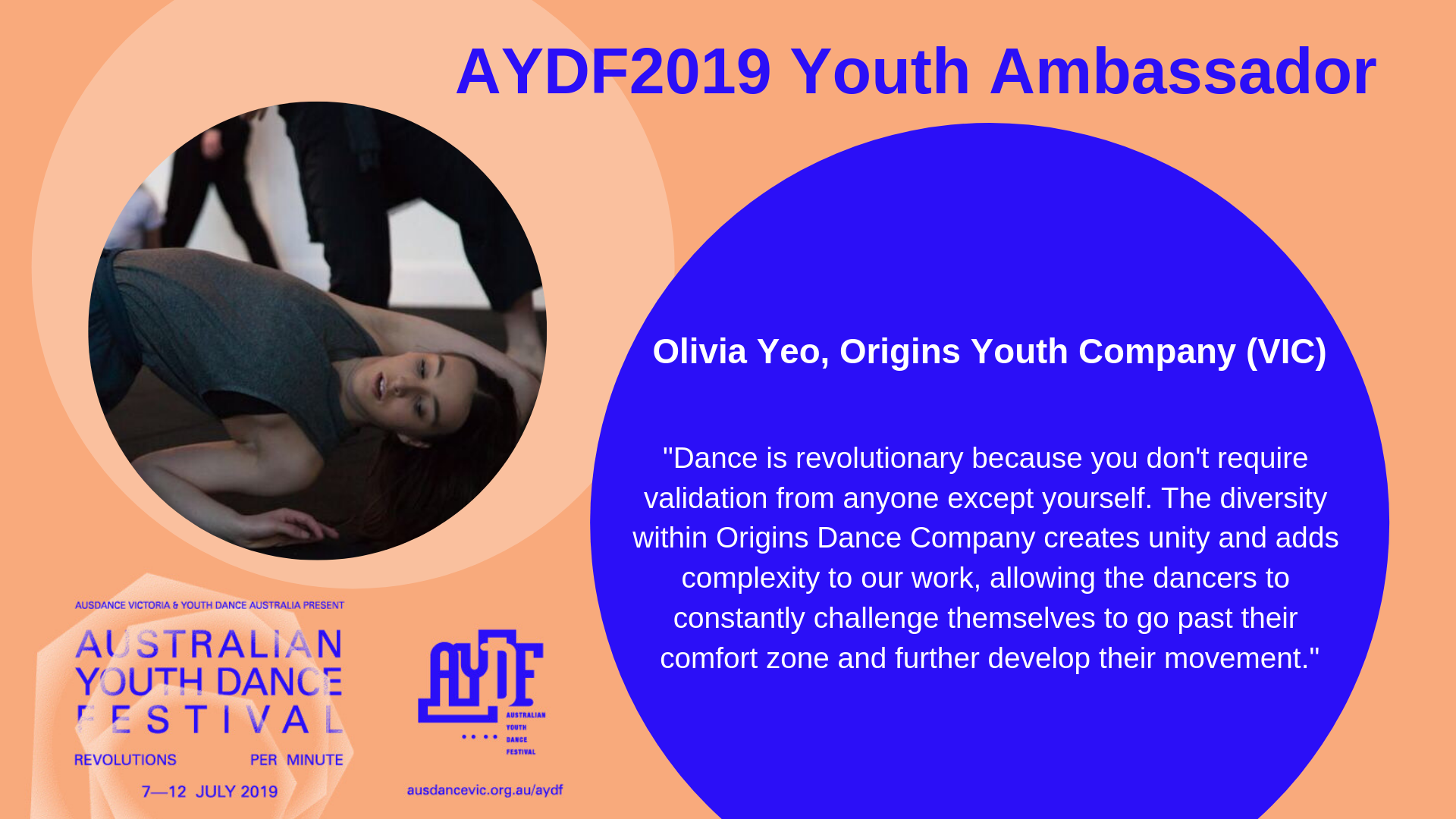 AYDF2019 Youth Ambassador

Olivia Yeo, Origins Youth Company (VIC)

"Dance is revolutionary because you don't require validation from anyone except yourself. The diversity within Origins Dance Company creates unity and adds complexity to our work, allowing the dancers to constantly challenge themselves to go past their comfort zone and further develop their movement."

AUSDANCE VICTORIA & YOUTH DANCE AUSTRALIA PRESENT

AUSTRALIAN YOUTH DANCE FESTIVAL

REVOLUTIONS PER MINUTE

7—12 JULY 2019

AYDF

AUSTRALIAN YOUTH DANCE FESTIVAL

ausdancevic.org.au/aydf